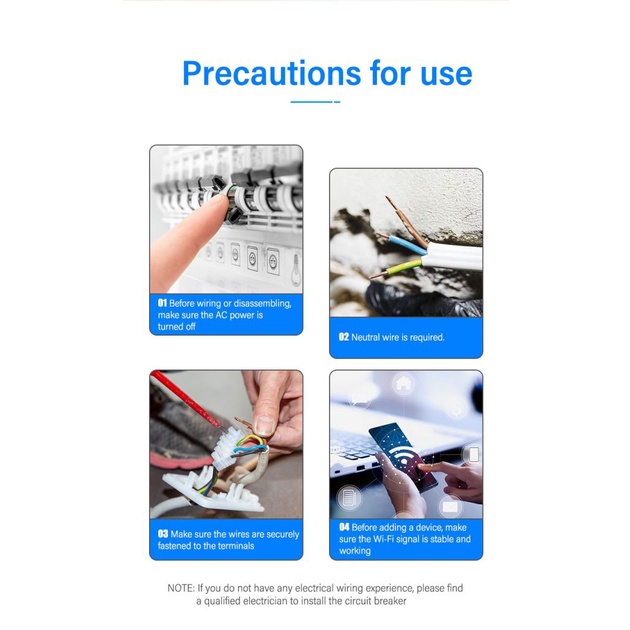 Precautions for use

01 Before wiring or disassembling, make sure the AC power is turned off

02 Neutral wire is required.

03 Make sure the wires are securely fastened to the terminals

04 Before adding a device, make sure the Wi-Fi signal is stable and working

NOTE: If you do not have any electrical wiring experience, please find a qualified electrician to install the circuit breaker